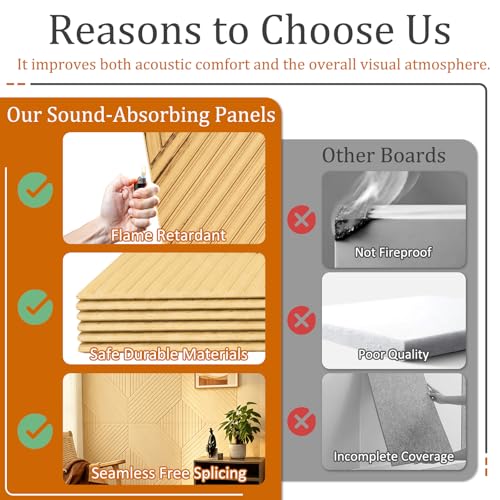 Reasons to Choose Us

It improves both acoustic comfort and the overall visual atmosphere.

Our Sound-Absorbing Panels

Flame Retardant

Safe Durable Materials

Seamless Free Splicing

Other Boards

Not Fireproof

Poor Quality

Incomplete Coverage